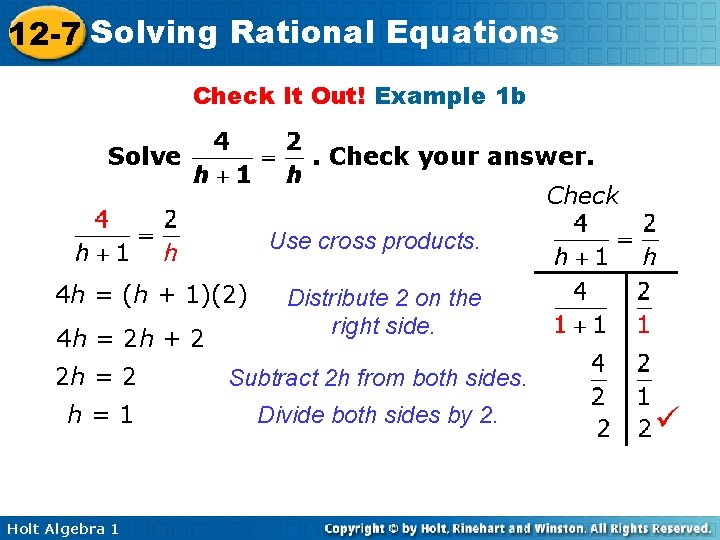 12-7 Solving Rational Equations

Check It Out! Example 1b

Solve $\frac{4}{h+1} = \frac{2}{h}$. Check your answer.

$\frac{4}{h+1} = \frac{2}{h}$ Use cross products.

$4h = (h + 1)(2)$ Distribute 2 on the right side.

$4h = 2h + 2$

$2h = 2$ Subtract 2h from both sides.

$h = 1$ Divide both sides by 2.

Check

$\frac{4}{h+1} = \frac{2}{h}$

| $\frac{4}{1+1}$ | $\frac{2}{1}$ |
|---|---|
| $\frac{4}{2}$ | $\frac{2}{1}$ |
| $2$ | $2$ ✓ |

Holt Algebra 1

Copyright © by Holt, Rinehart and Winston. All Rights Reserved.